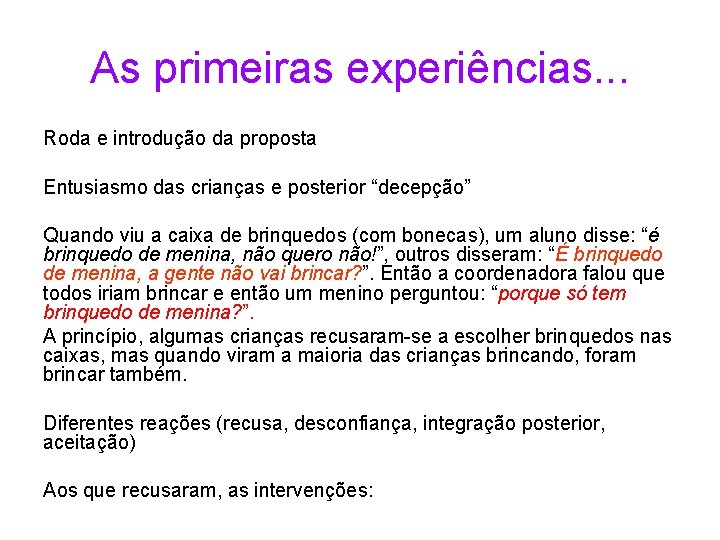 As primeiras experiências...

Roda e introdução da proposta

Entusiasmo das crianças e posterior “decepção”

Quando viu a caixa de brinquedos (com bonecas), um aluno disse: “é brinquedo de menina, não quero não!”, outros disseram: “É brinquedo de menina, a gente não vai brincar?”. Então a coordenadora falou que todos iriam brincar e então um menino perguntou: “porque só tem brinquedo de menina?”.

A princípio, algumas crianças recusaram-se a escolher brinquedos nas caixas, mas quando viram a maioria das crianças brincando, foram brincar também.

Diferentes reações (recusa, desconfiança, integração posterior, aceitação)

Aos que recusaram, as intervenções: